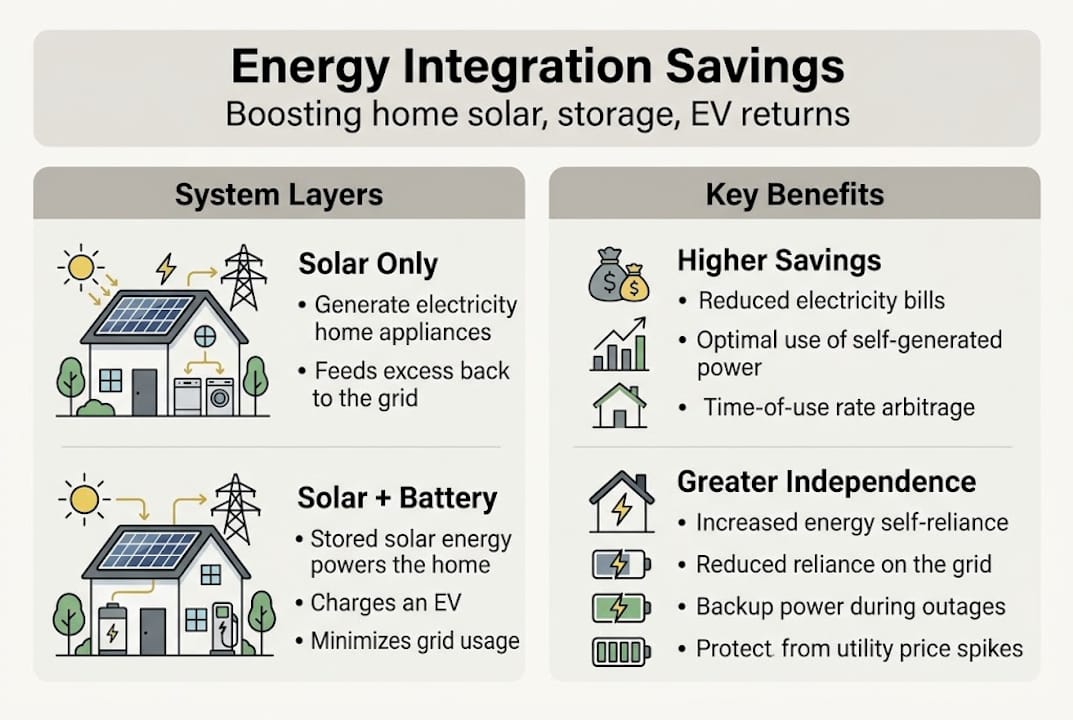 Energy Integration Savings
Boosting home solar, storage, EV returns

System Layers

Solar Only
• Generate electricity home appliances
• Feeds excess back to the grid

Solar + Battery
• Stored solar energy powers the home
• Charges an EV
• Minimizes grid usage

Key Benefits

Higher Savings
• Reduced electricity bills
• Optimal use of self-generated power
• Time-of-use rate arbitrage

Greater Independence
• Increased energy self-reliance
• Reduced reliance on the grid
• Backup power during outages
• Protect from utility price spikes